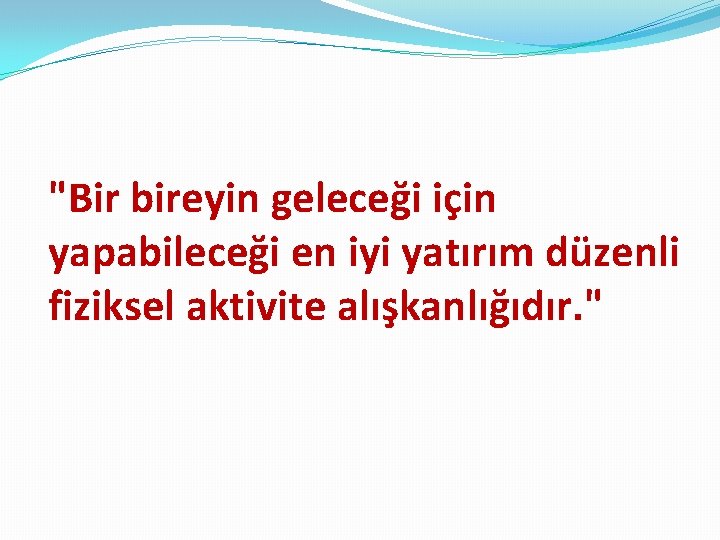 "Bir bireyin geleceği için yapabileceği en iyi yatırım düzenli fiziksel aktivite alışkanlığıdır."